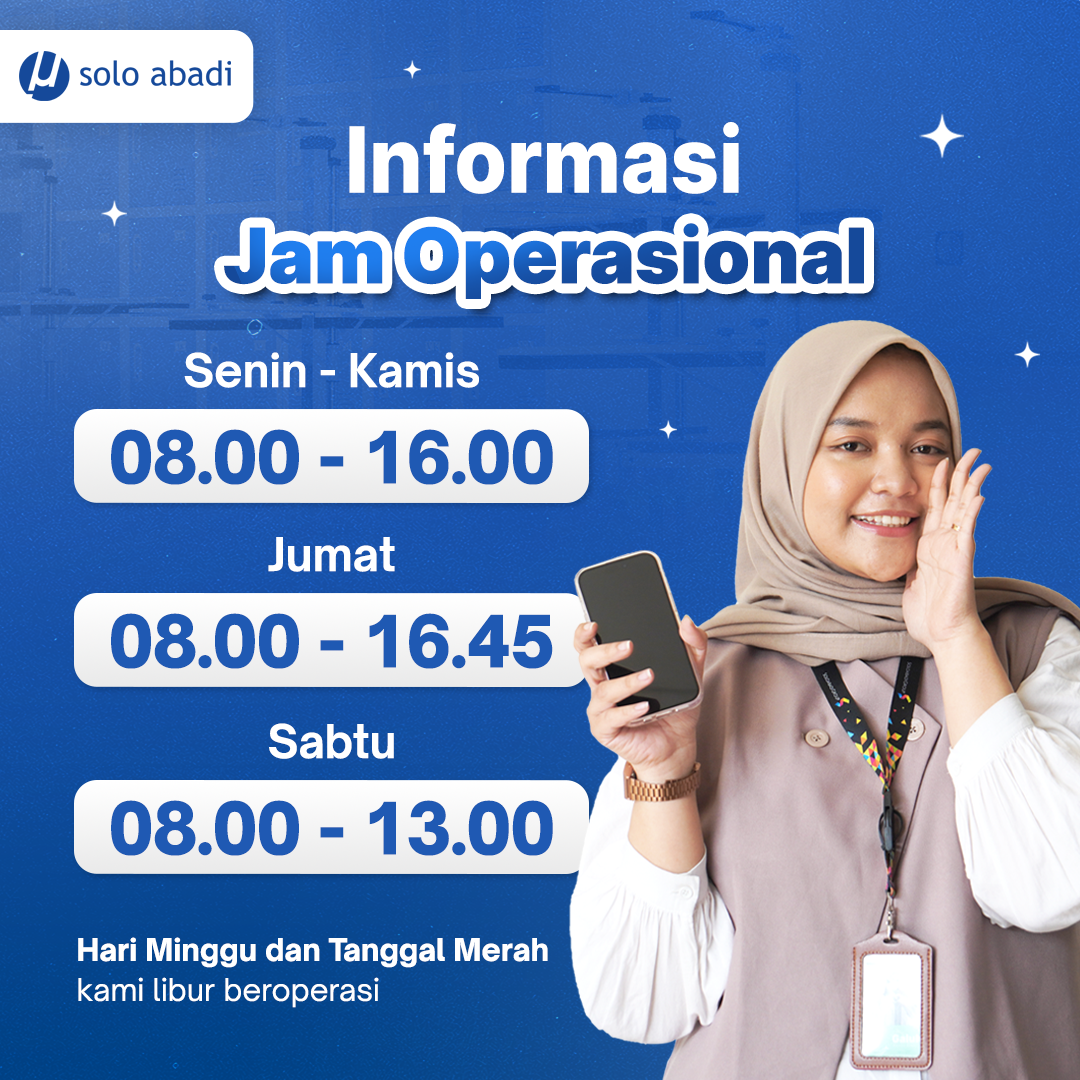 solo abadi

Informasi
Jam Operasional

Senin - Kamis
08.00 - 16.00

Jumat
08.00 - 16.45

Sabtu
08.00 - 13.00

Hari Minggu dan Tanggal Merah
kami libur beroperasi